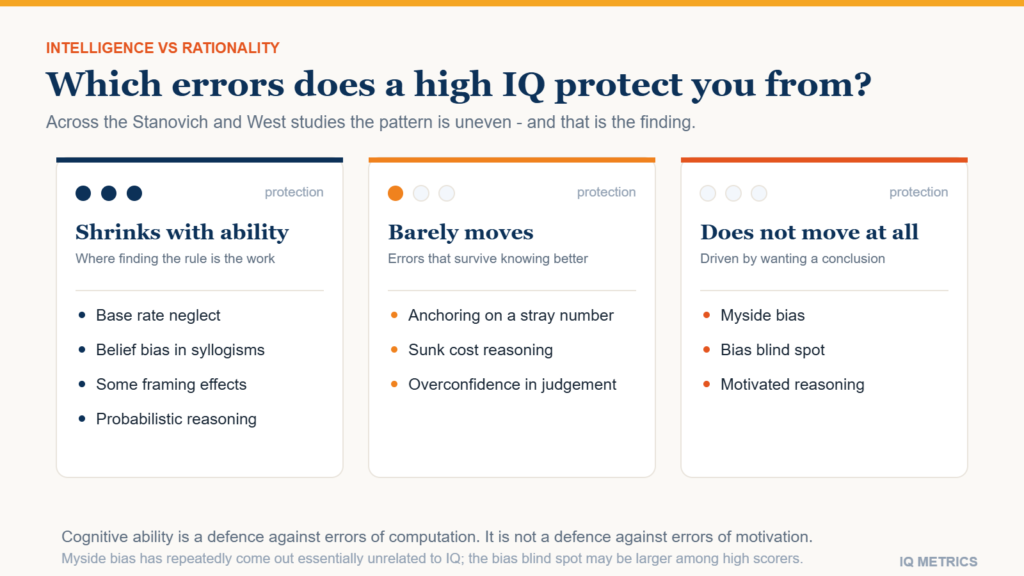 INTELLIGENCE VS RATIONALITY

Which errors does a high IQ protect you from?

Across the Stanovich and West studies the pattern is uneven - and that is the finding.

protection

Shrinks with ability

Where finding the rule is the work

- Base rate neglect
- Belief bias in syllogisms
- Some framing effects
- Probabilistic reasoning

protection

Barely moves

Errors that survive knowing better

- Anchoring on a stray number
- Sunk cost reasoning
- Overconfidence in judgement

protection

Does not move at all

Driven by wanting a conclusion

- Myside bias
- Bias blind spot
- Motivated reasoning

Cognitive ability is a defence against errors of computation. It is not a defence against errors of motivation.

Myside bias has repeatedly come out essentially unrelated to IQ; the bias blind spot may be larger among high scorers.

IQ METRICS